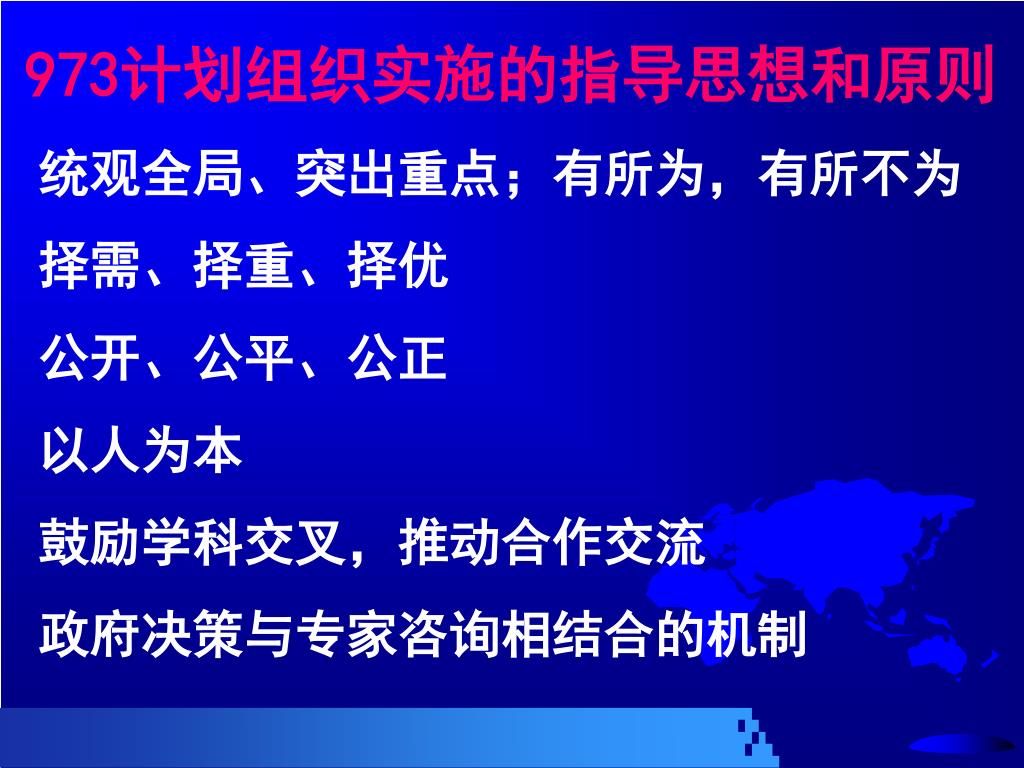 973计划组织实施的指导思想和原则

统观全局、突出重点；有所为，有所不为

择需、择重、择优

公开、公平、公正

以人为本

鼓励学科交叉，推动合作交流

政府决策与专家咨询相结合的机制